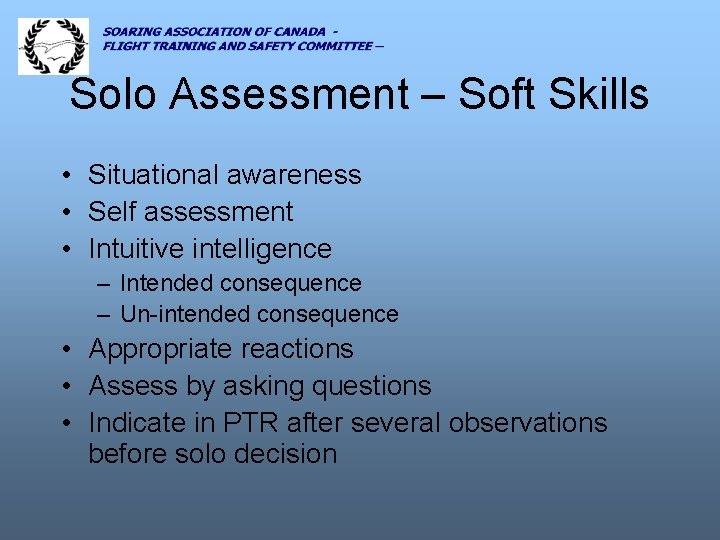 SOARING ASSOCIATION OF CANADA -
FLIGHT TRAINING AND SAFETY COMMITTEE –

Solo Assessment – Soft Skills

• Situational awareness
• Self assessment
• Intuitive intelligence
– Intended consequence
– Un-intended consequence
• Appropriate reactions
• Assess by asking questions
• Indicate in PTR after several observations before solo decision